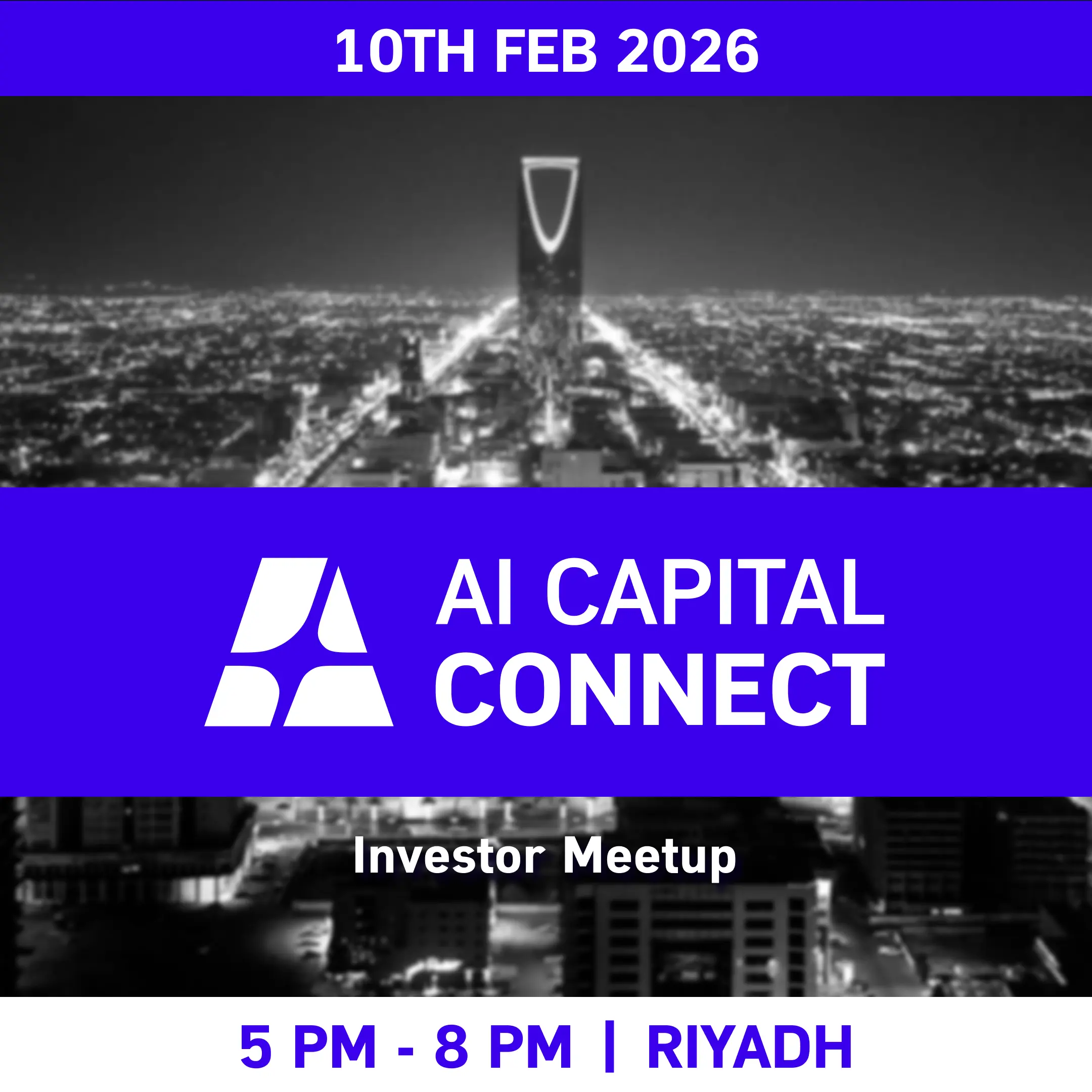 10TH FEB 2026

AI CAPITAL
CONNECT

Investor Meetup

5 PM - 8 PM | RIYADH